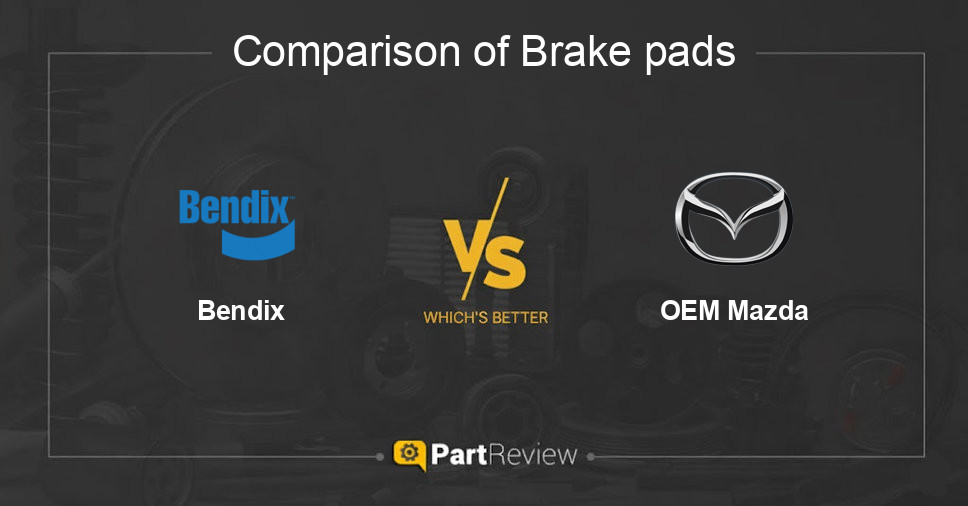 Comparison of Brake pads

Bendix

Bendix

VS

WHICH'S BETTER

OEM Mazda

PartReview